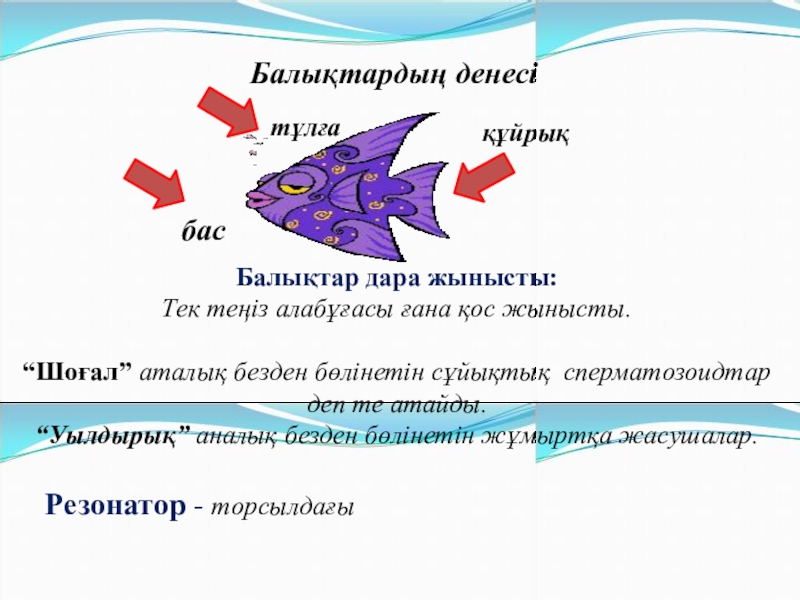 Балықтардың денесі

тұлға

құйрық

бас

Балықтар дара жынысты:
Тек теңіз алабұғасы ғана қос жынысты.

“Шоғал” аталық безден бөлінетін сұйықтық сперматозоидтар деп те атайды.
“Уылдырық” аналық безден бөлінетін жұмыртқа жасушалар.

Резонатор - торсылдағы